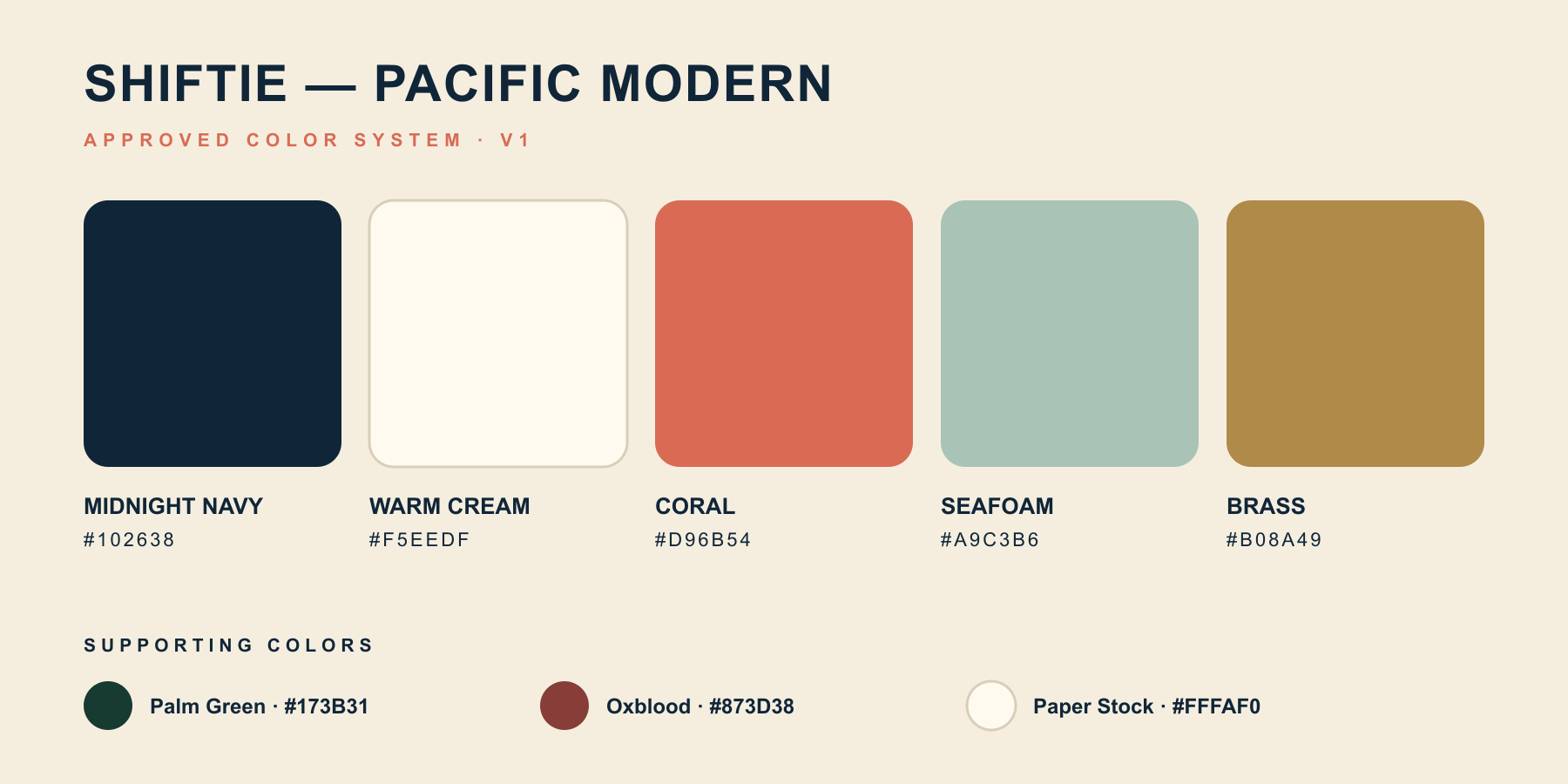 SHIFTIE — PACIFIC MODERN

APPROVED COLOR SYSTEM · V1

MIDNIGHT NAVY
#102638

WARM CREAM
#F5EEDF

CORAL
#D96B54

SEAFOAM
#A9C3B6

BRASS
#B08A49

SUPPORTING COLORS

Palm Green · #173B31

Oxblood · #873D38

Paper Stock · #FFFAF0